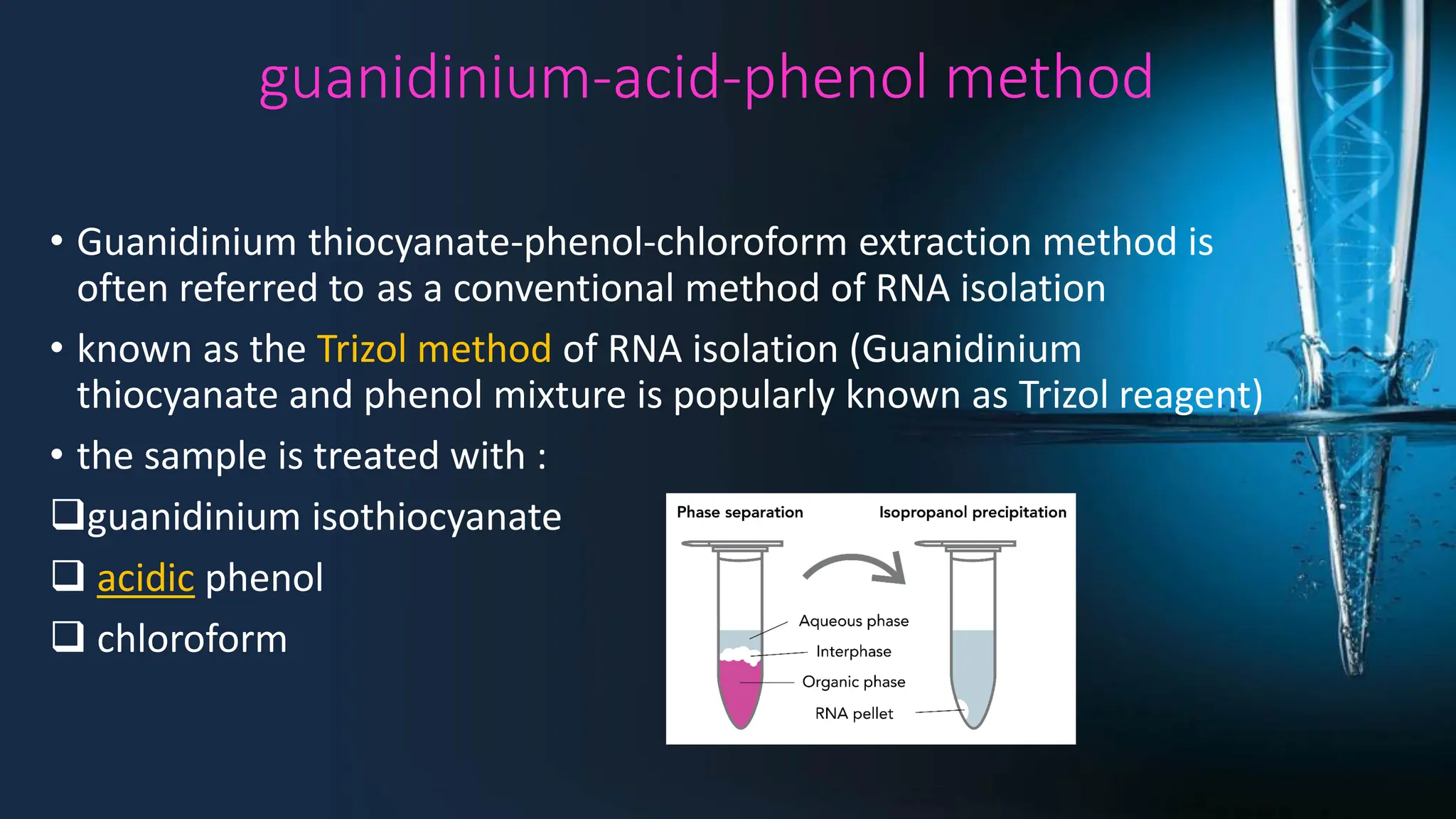 guanidinium-acid-phenol method

• Guanidinium thiocyanate-phenol-chloroform extraction method is often referred to as a conventional method of RNA isolation

• known as the Trizol method of RNA isolation (Guanidinium thiocyanate and phenol mixture is popularly known as Trizol reagent)

• the sample is treated with :

❑guanidinium isothiocyanate

❑ acidic phenol

❑ chloroform

Phase separation

Isopropanol precipitation

Aqueous phase

Interphase

Organic phase

RNA pellet